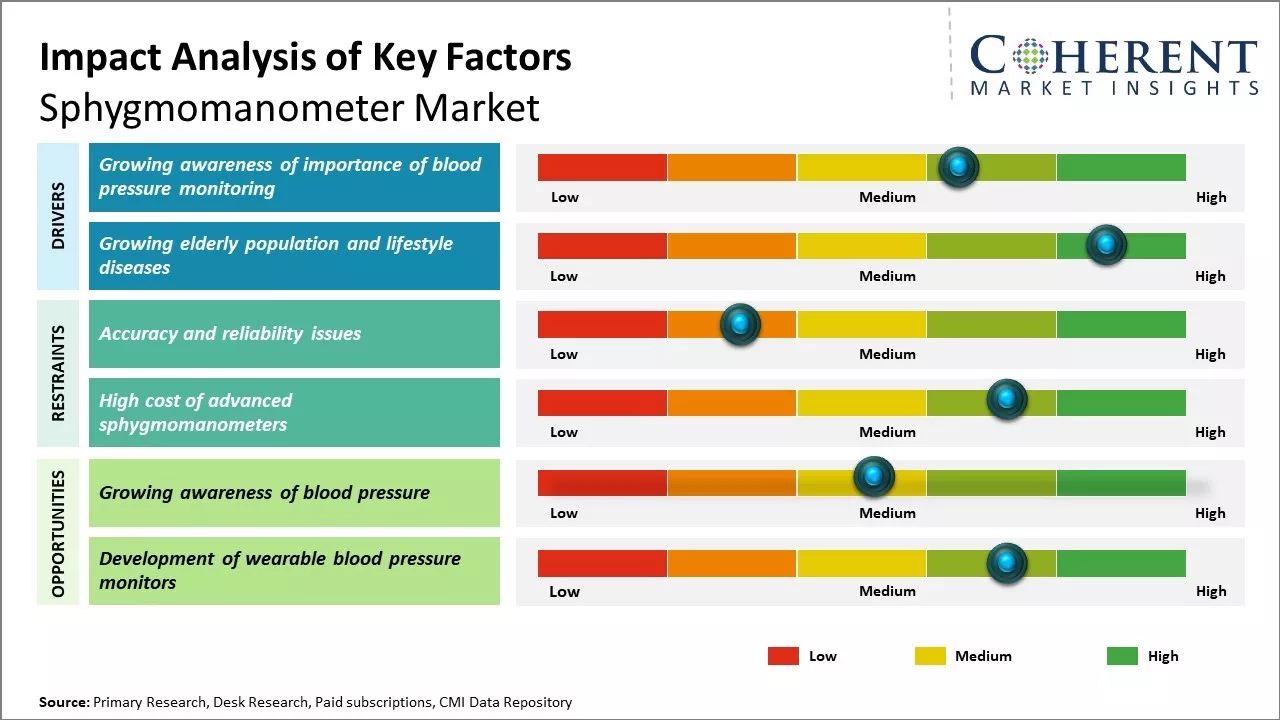 Impact Analysis of Key Factors
Sphygmomanometer Market

COHERENT
MARKET INSIGHTS

DRIVERS

Growing awareness of importance of blood pressure monitoring

Low Medium High

Growing elderly population and lifestyle diseases

Low Medium High

RESTRAINTS

Accuracy and reliability issues

Low Medium High

High cost of advanced sphygmomanometers

Low Medium High

OPPORTUNITIES

Growing awareness of blood pressure

Low Medium High

Development of wearable blood pressure monitors

Low Medium High

Low Medium High

Source: Primary Research, Desk Research, Paid subscriptions, CMI Data Repository